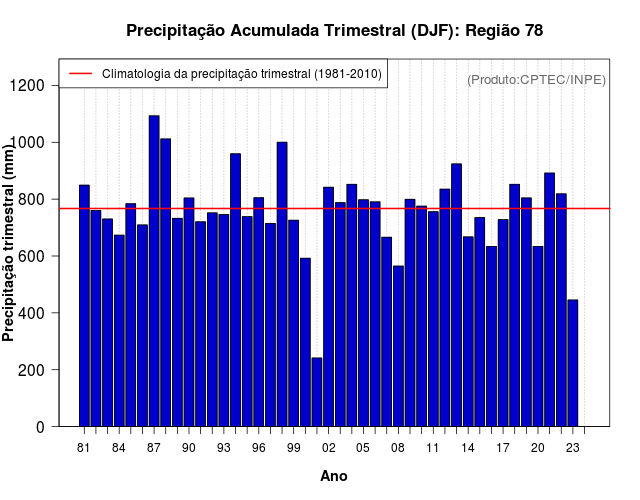 Precipitação Acumulada Trimestral (DJF): Região 78

Climatologia da precipitação trimestral (1981-2010)

(Produto:CPTEC/INPE)

Precipitação trimestral (mm)

1200
1000
800
600
400
200
0

81 84 87 90 93 96 99 02 05 08 11 14 17 20 23

Ano